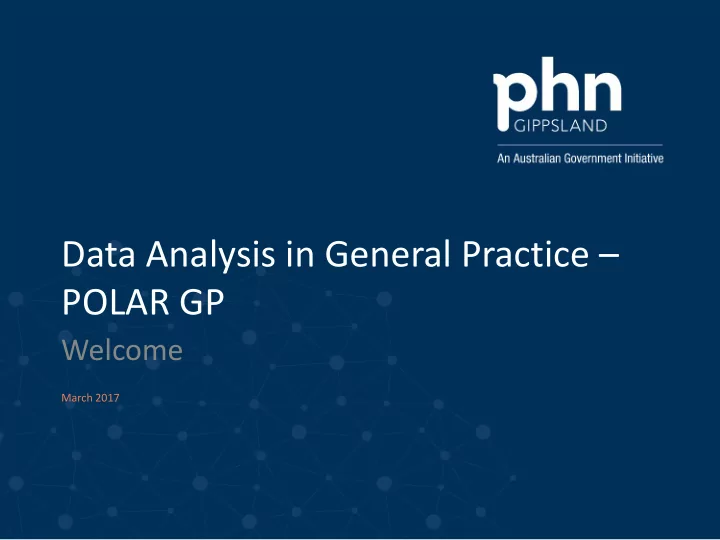 phn
GIPPSLAND
An Australian Government Initiative

Data Analysis in General Practice – POLAR GP

Welcome

March 2017